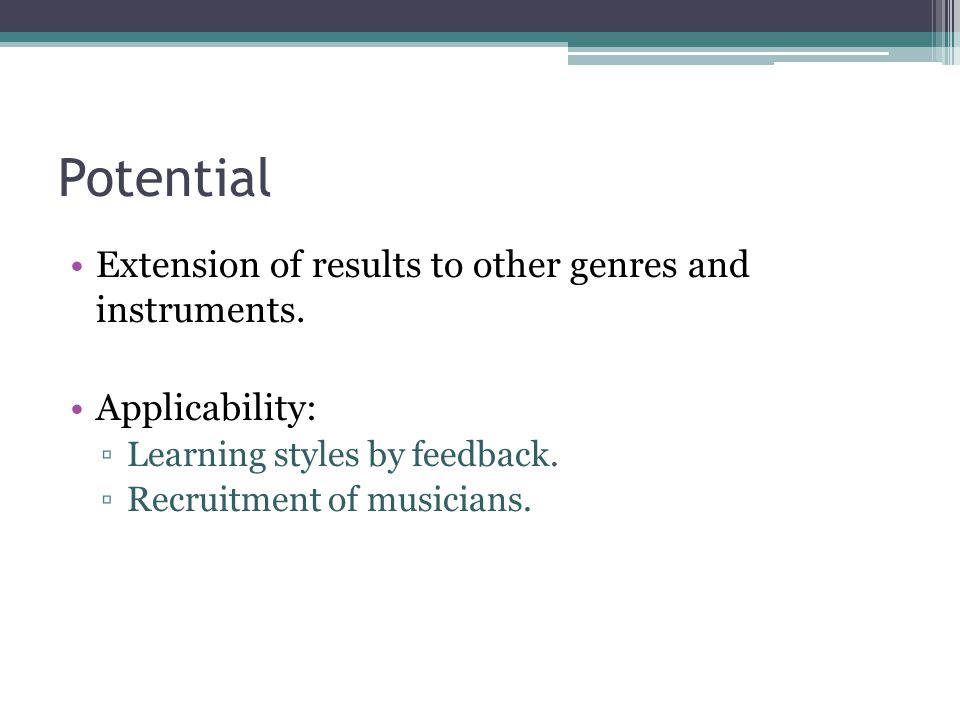 Potential

• Extension of results to other genres and instruments.

• Applicability:
▫ Learning styles by feedback.
▫ Recruitment of musicians.